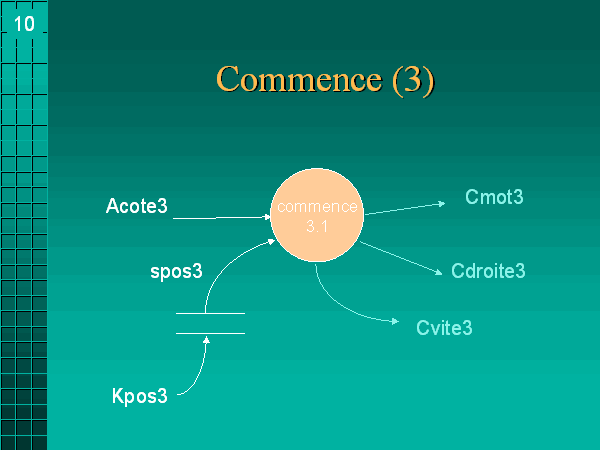 10

Commence (3)

Acote3

commence
3.1

Cmot3

spos3

Cdroite3

Cvite3

Kpos3